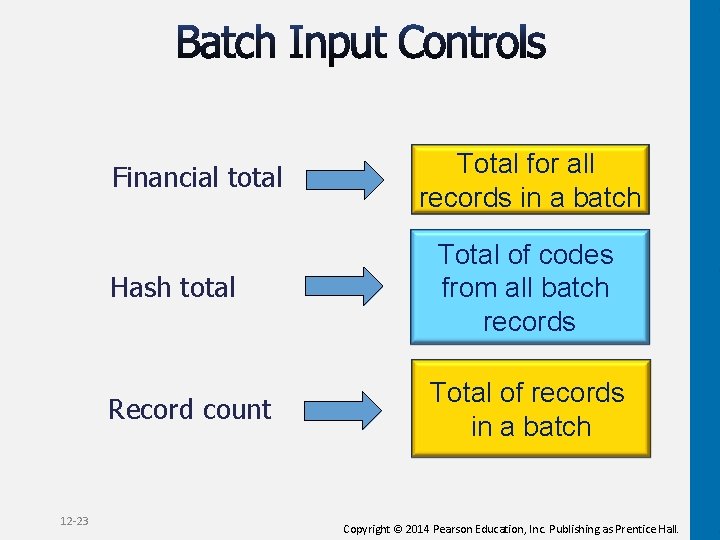 Batch Input Controls

Financial total

Total for all records in a batch

Hash total

Total of codes from all batch records

Record count

Total of records in a batch

12-23

Copyright © 2014 Pearson Education, Inc. Publishing as Prentice Hall.